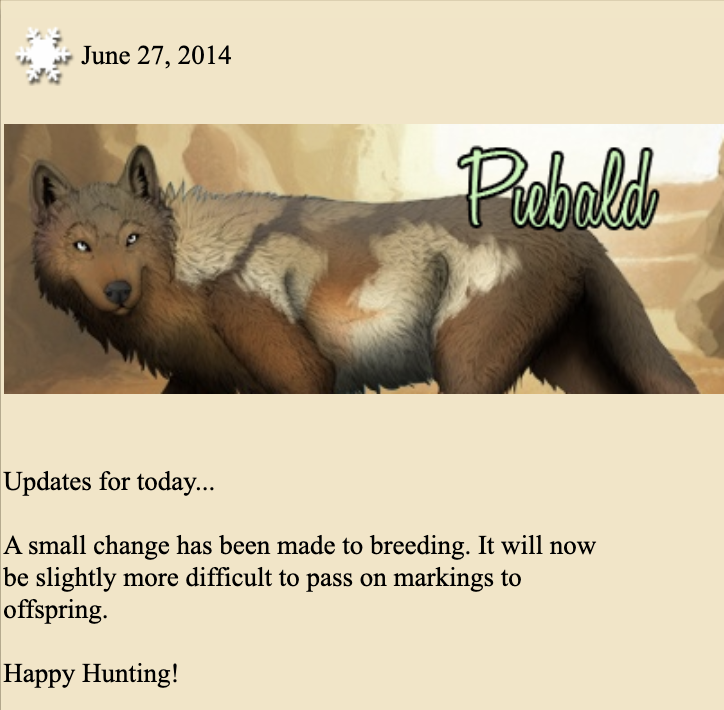 June 27, 2014

Piebald

Updates for today...

A small change has been made to breeding. It will now be slightly more difficult to pass on markings to offspring.

Happy Hunting!